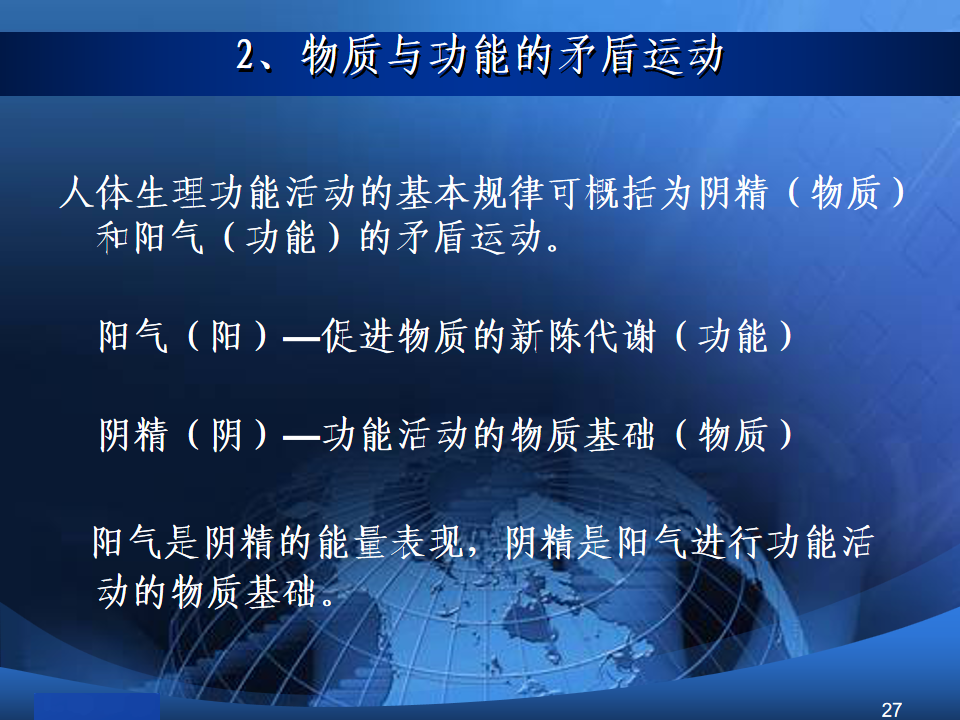 2、物质与功能的矛盾运动

人体生理功能活动的基本规律可概括为阴精（物质）和阳气（功能）的矛盾运动。

阳气（阳）—促进物质的新陈代谢（功能）

阴精（阴）—功能活动的物质基础（物质）

阳气是阴精的能量表现，阴精是阳气进行功能活动的物质基础。

27